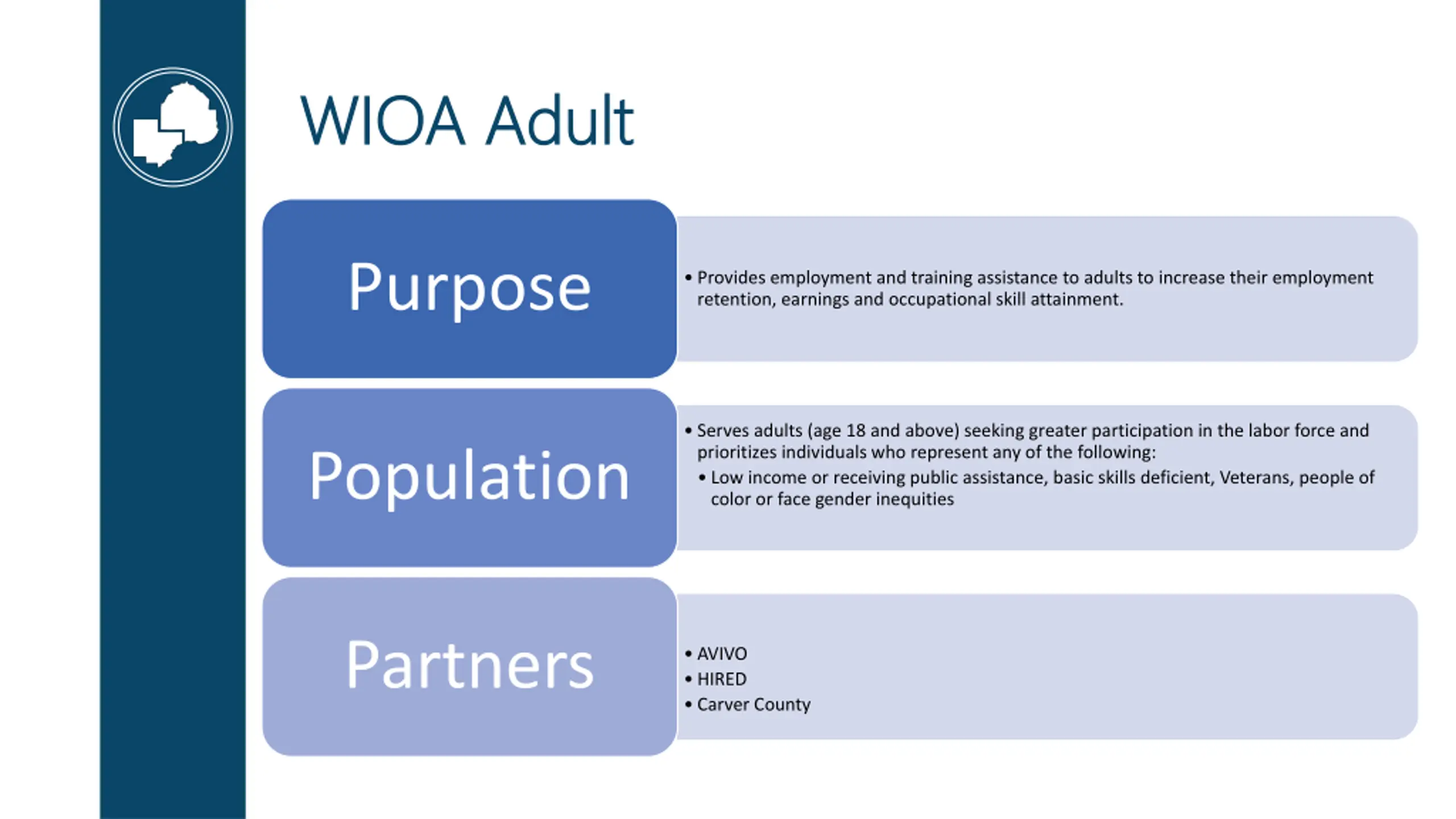 WIOA Adult

Purpose

• Provides employment and training assistance to adults to increase their employment retention, earnings and occupational skill attainment.

Population

• Serves adults (age 18 and above) seeking greater participation in the labor force and prioritizes individuals who represent any of the following:
• Low income or receiving public assistance, basic skills deficient, Veterans, people of color or face gender inequities

Partners

• AVIVO
• HIRED
• Carver County